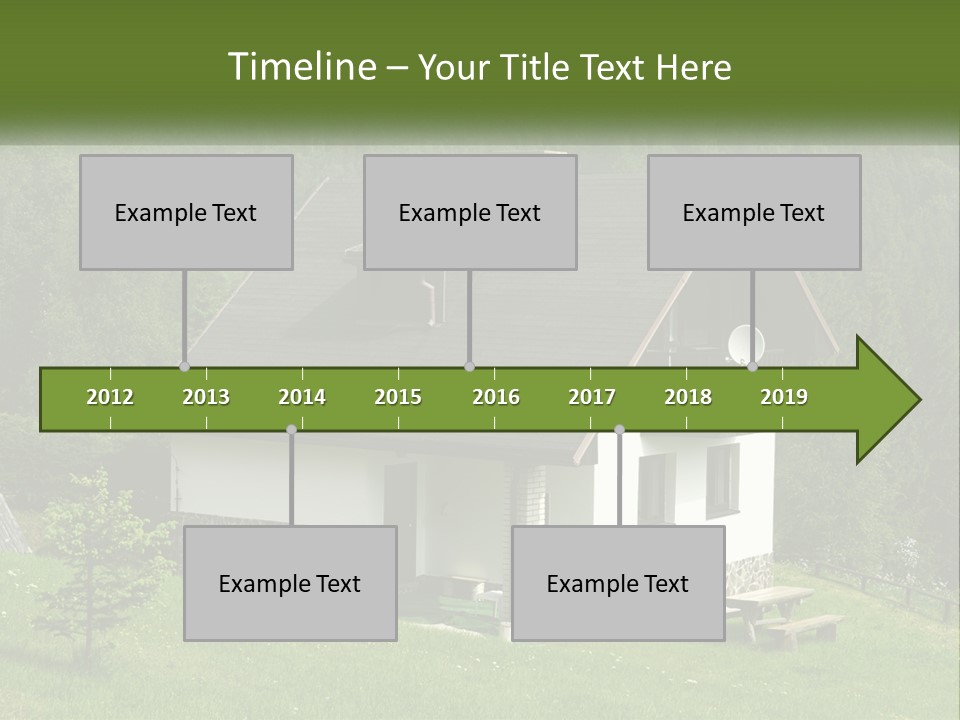 Timeline – Your Title Text Here

Example Text

Example Text

Example Text

2012 2013 2014 2015 2016 2017 2018 2019

Example Text

Example Text